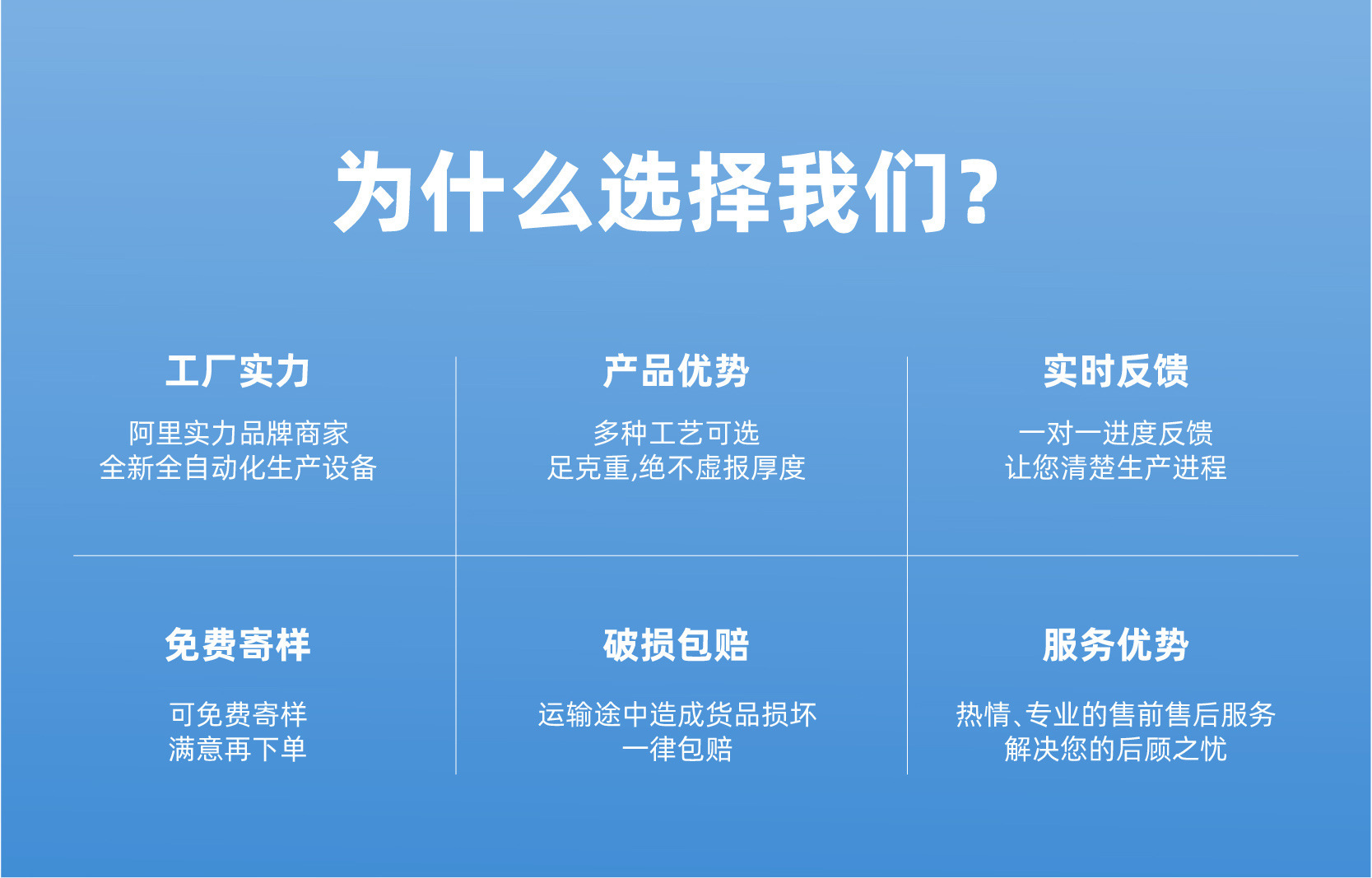 为什么选择我们?

工厂实力

阿里实力品牌商家
全新全自动化生产设备

产品优势

多种工艺可选
足克重,绝不虚报厚度

实时反馈

一对一进度反馈
让您清楚生产进程

免费寄样

可免费寄样
满意再下单

破损包赔

运输途中造成货品损坏
一律包赔

服务优势

热情、专业的售前售后服务
解决您的后顾之忧